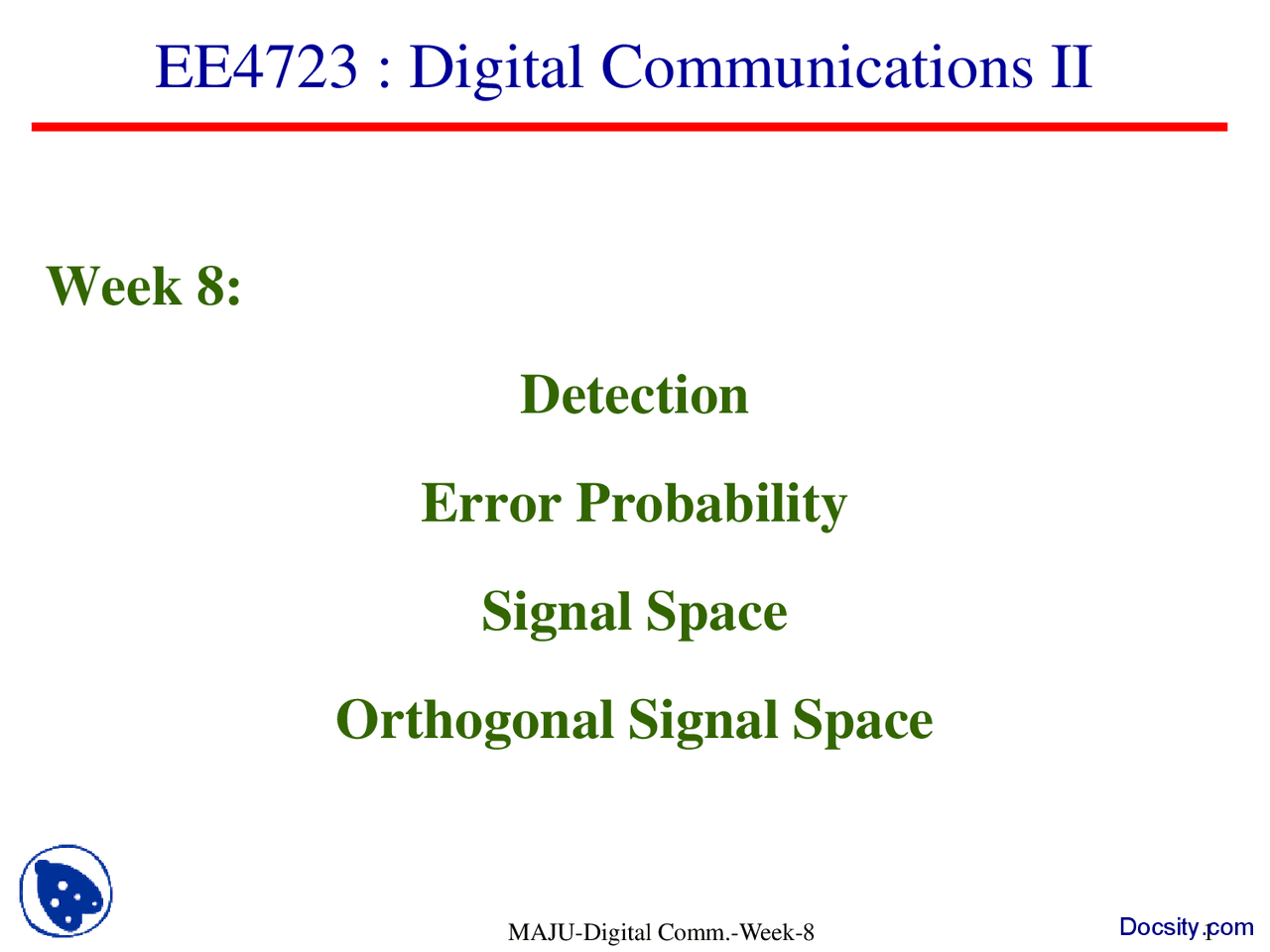 EE4723 : Digital Communications II

Week 8:

Detection

Error Probability

Signal Space

Orthogonal Signal Space

MAJU-Digital Comm.-Week-8

Docsity.com